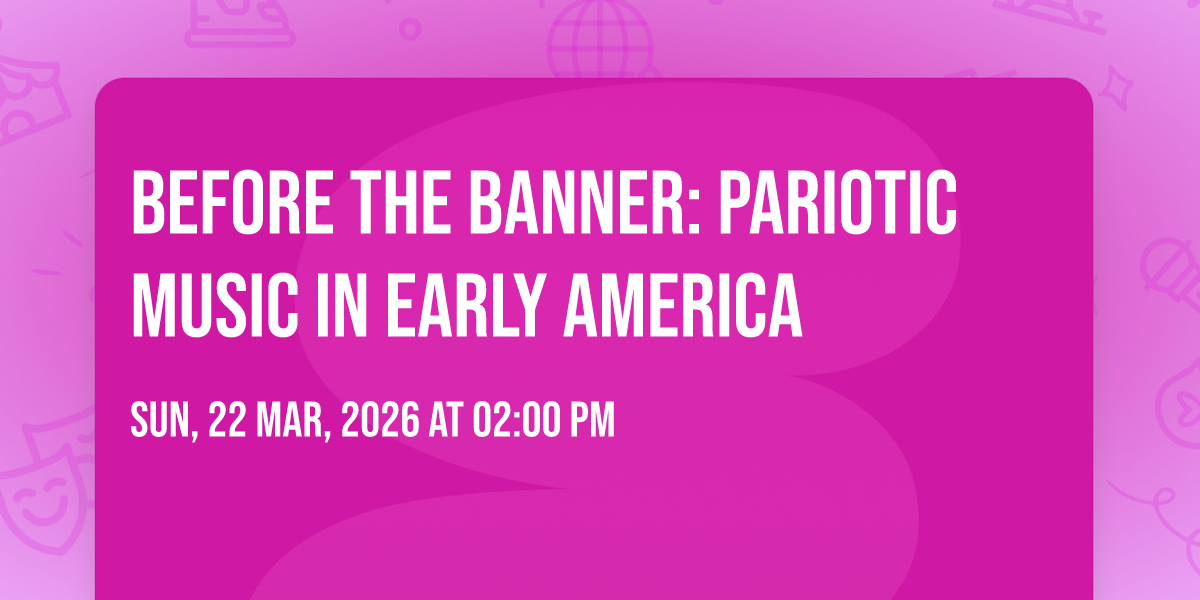 BEFORE THE BANNER: PARIOTIC MUSIC IN EARLY AMERICA

SUN, 22 MAR, 2026 AT 02:00 PM